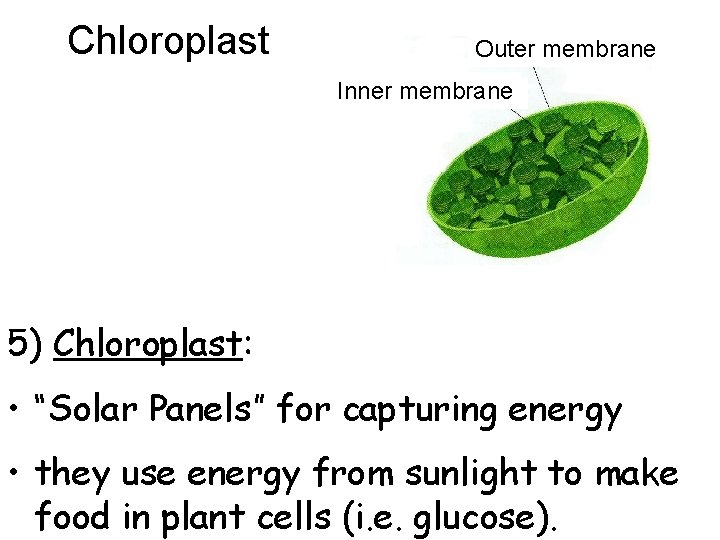 Chloroplast

Outer membrane

Inner membrane

5) Chloroplast:

• "Solar Panels" for capturing energy

• they use energy from sunlight to make food in plant cells (i.e. glucose).